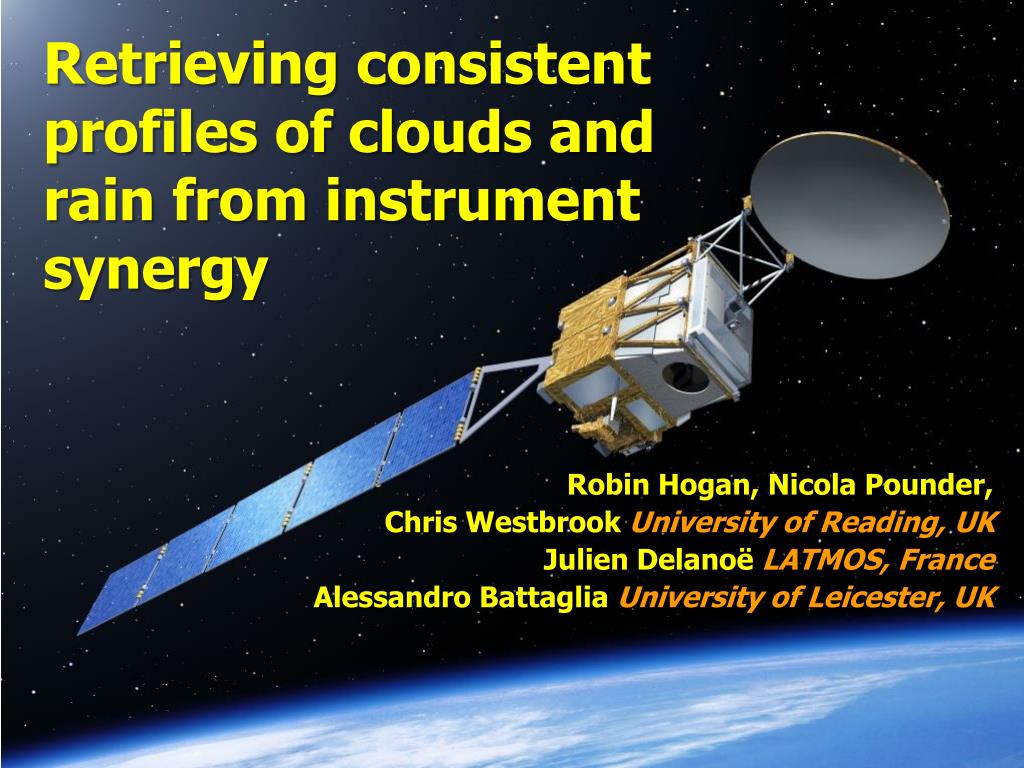 Retrieving consistent profiles of clouds and rain from instrument synergy

Robin Hogan, Nicola Pounder,
Chris Westbrook University of Reading, UK
Julien Delanoë LATMOS, France
Alessandro Battaglia University of Leicester, UK